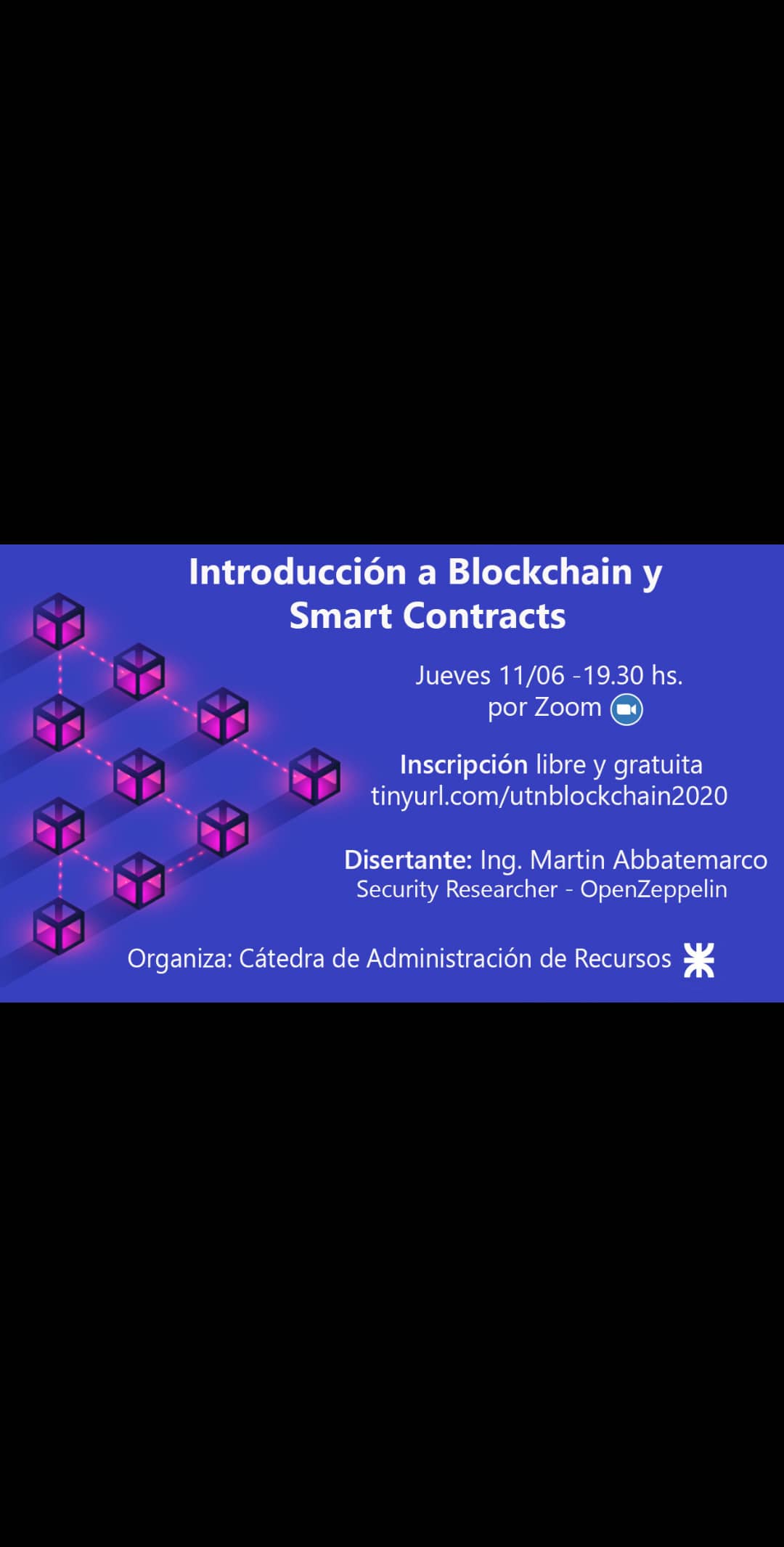 Introducción a Blockchain y Smart Contracts

Jueves 11/06 -19.30 hs.
por Zoom

Inscripción libre y gratuita
tinyurl.com/utnblockchain2020

Disertante: Ing. Martin Abbatemarco
Security Researcher - OpenZeppelin

Organiza: Cátedra de Administración de Recursos